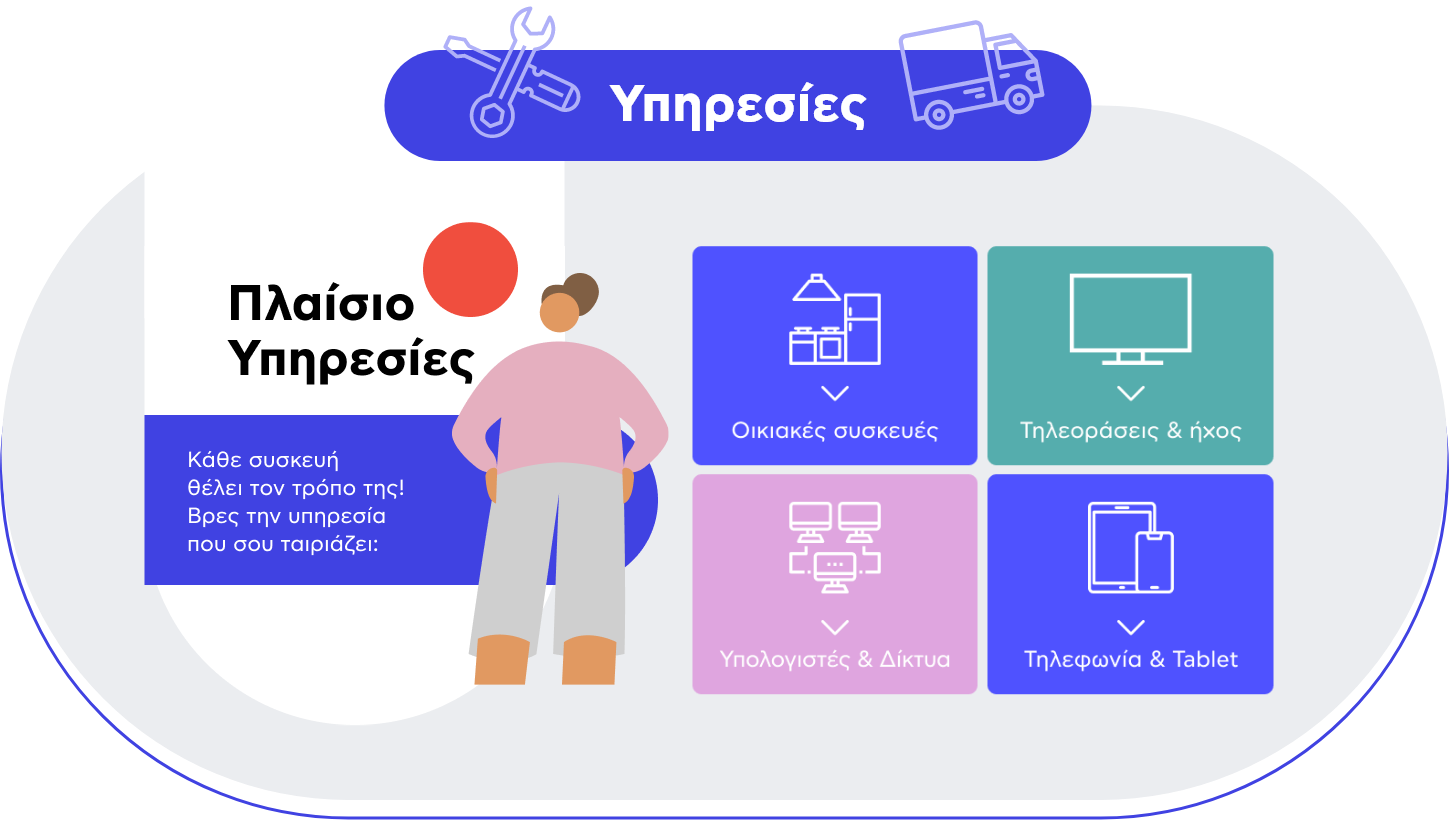 Υπηρεσίες

Πλαίσιο Υπηρεσίες

Κάθε συσκευή θέλει τον τρόπο της! Βρες την υπηρεσία που σου ταιριάζει:

Οικιακές συσκευές

Τηλεοράσεις & ήχος

Υπολογιστές & Δίκτυα

Τηλεφωνία & Tablet